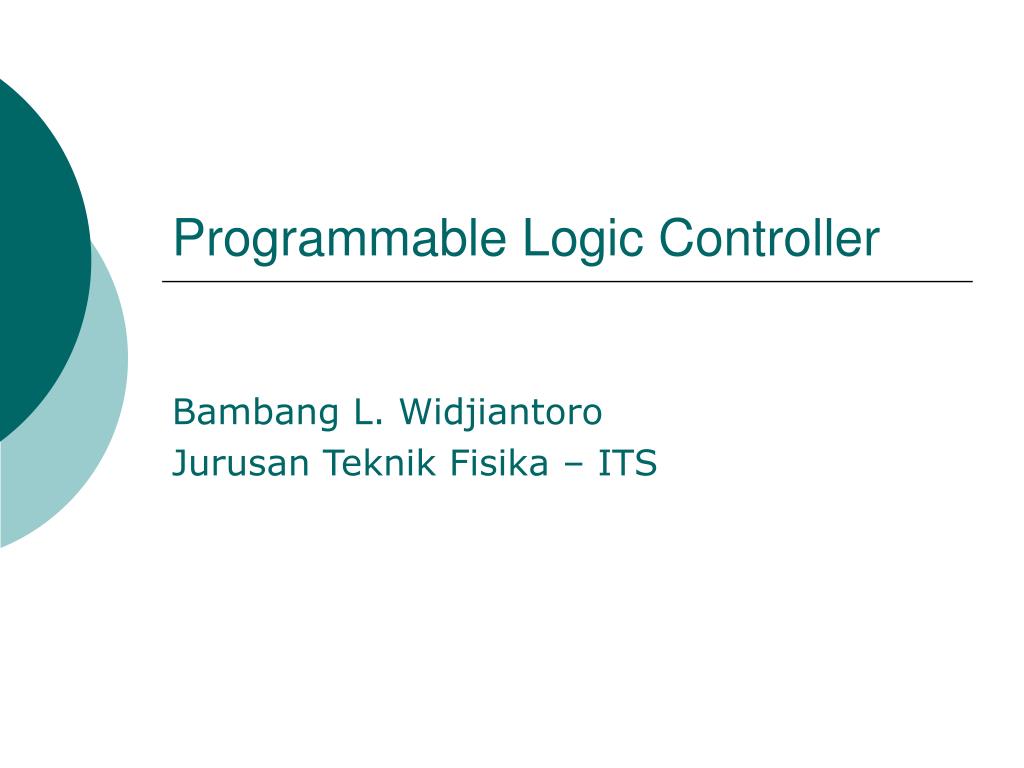 Programmable Logic Controller

Bambang L. Widjiantoro
Jurusan Teknik Fisika – ITS